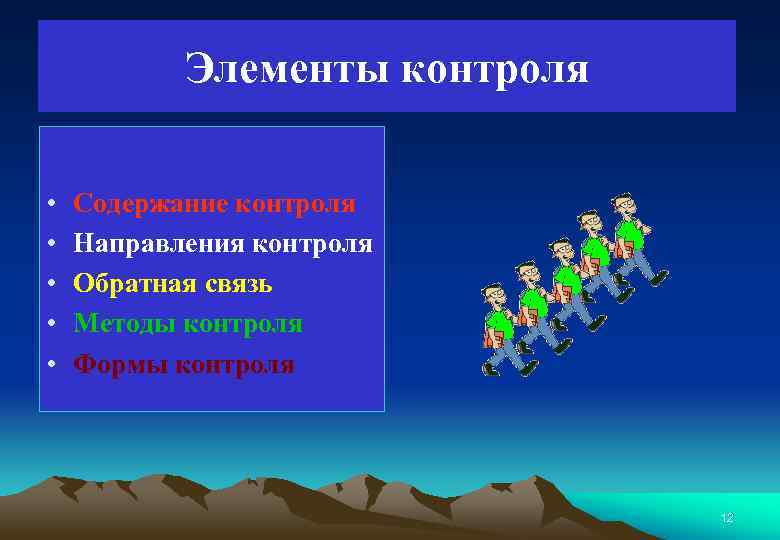 Элементы контроля

• Содержание контроля
• Направления контроля
• Обратная связь
• Методы контроля
• Формы контроля

12